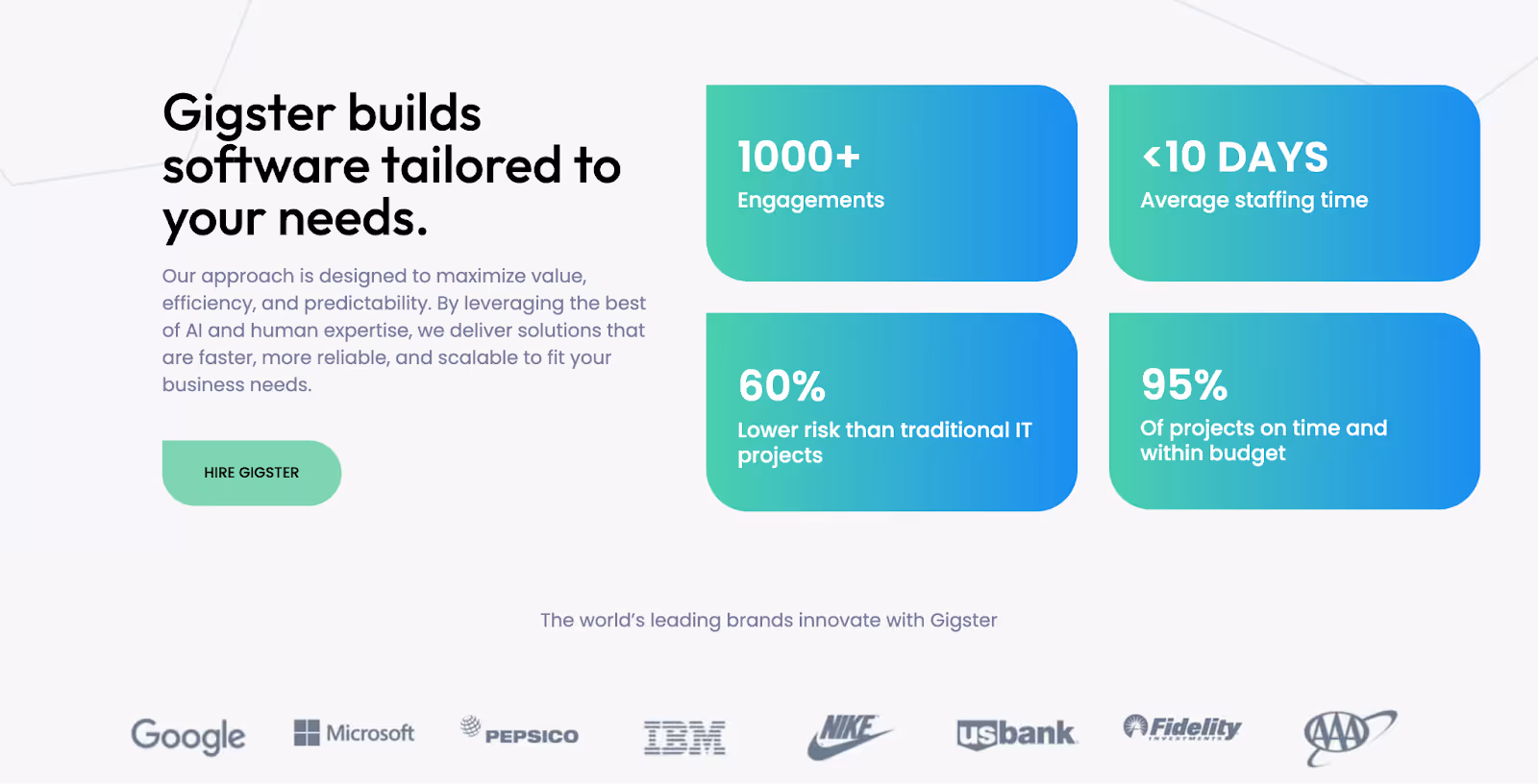 Gigster builds software tailored to your needs.

Our approach is designed to maximize value, efficiency, and predictability. By leveraging the best of AI and human expertise, we deliver solutions that are faster, more reliable, and scalable to fit your business needs.

HIRE GIGSTER

1000+
Engagements

<10 DAYS
Average staffing time

60%
Lower risk than traditional IT projects

95%
Of projects on time and within budget

The world's leading brands innovate with Gigster

Google Microsoft PEPSICO IBM NIKE usbank Fidelity INVESTMENTS AAA